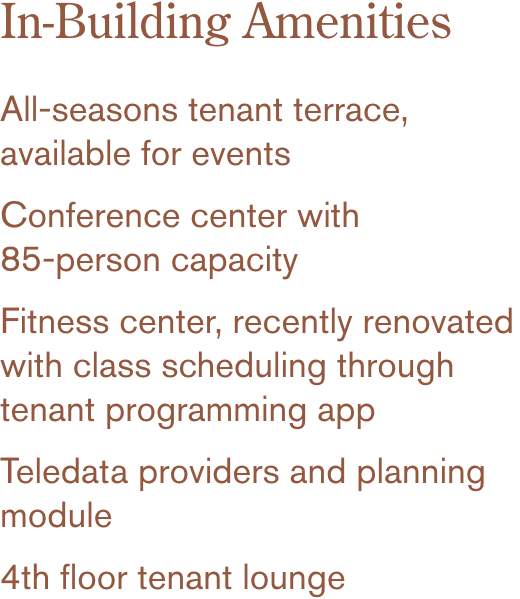 In-Building Amenities

All-seasons tenant terrace, available for events

Conference center with 85-person capacity

Fitness center, recently renovated with class scheduling through tenant programming app

Teledata providers and planning module

4th floor tenant lounge